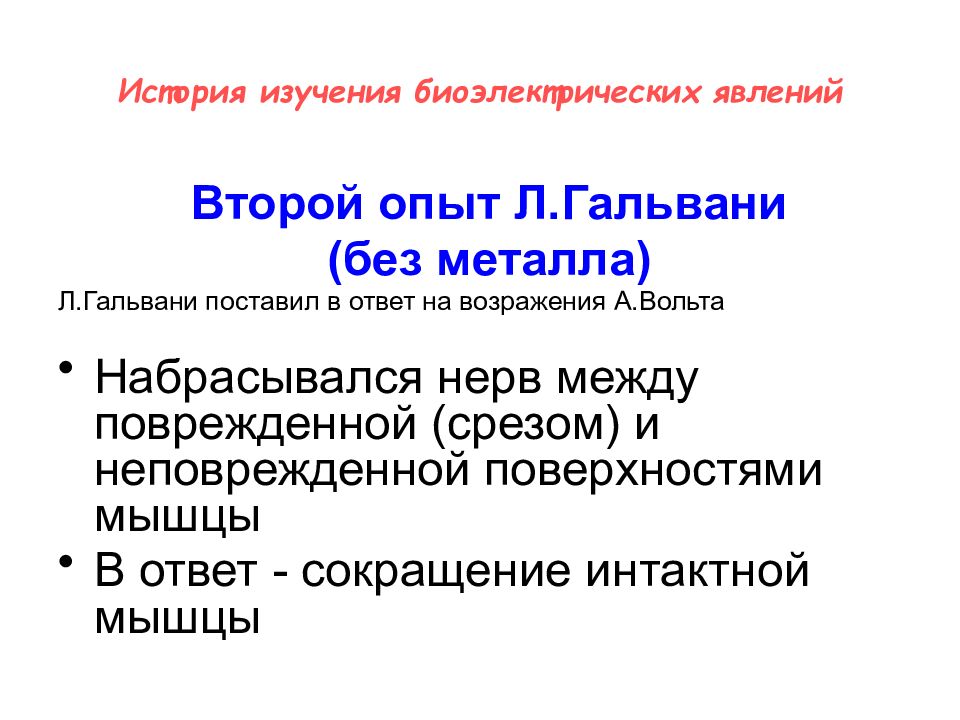 История изучения биоэлектрических явлений

Второй опыт Л.Гальвани (без металла)

Л.Гальвани поставил в ответ на возражения А.Вольта

• Набрасывался нерв между поврежденной (срезом) и неповрежденной поверхностями мышцы
• В ответ - сокращение интактной мышцы